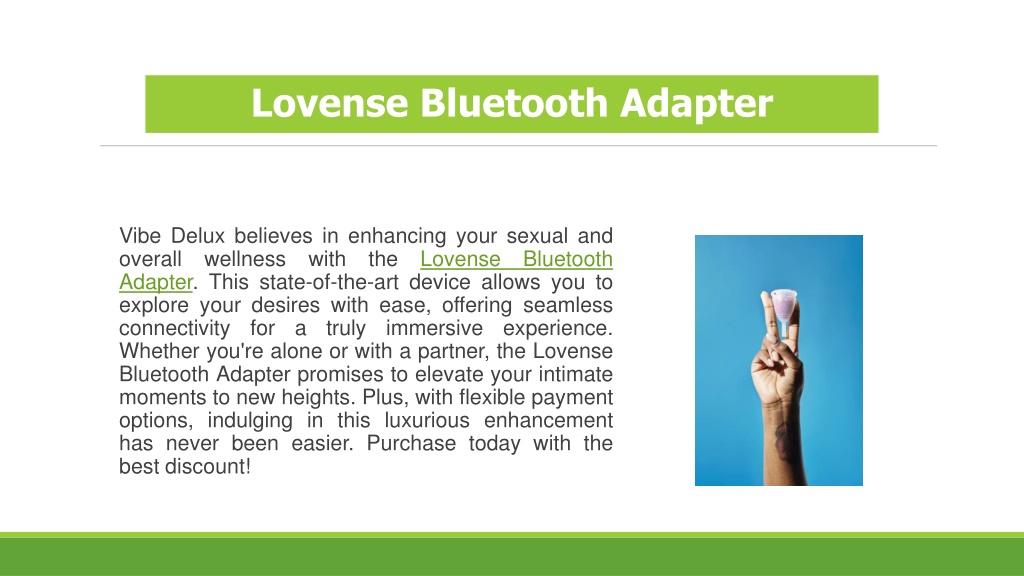 Lovense Bluetooth Adapter

Vibe Delux believes in enhancing your sexual and overall wellness with the Lovense Bluetooth Adapter. This state-of-the-art device allows you to explore your desires with ease, offering seamless connectivity for a truly immersive experience. Whether you're alone or with a partner, the Lovense Bluetooth Adapter promises to elevate your intimate moments to new heights. Plus, with flexible payment options, indulging in this luxurious enhancement has never been easier. Purchase today with the best discount!